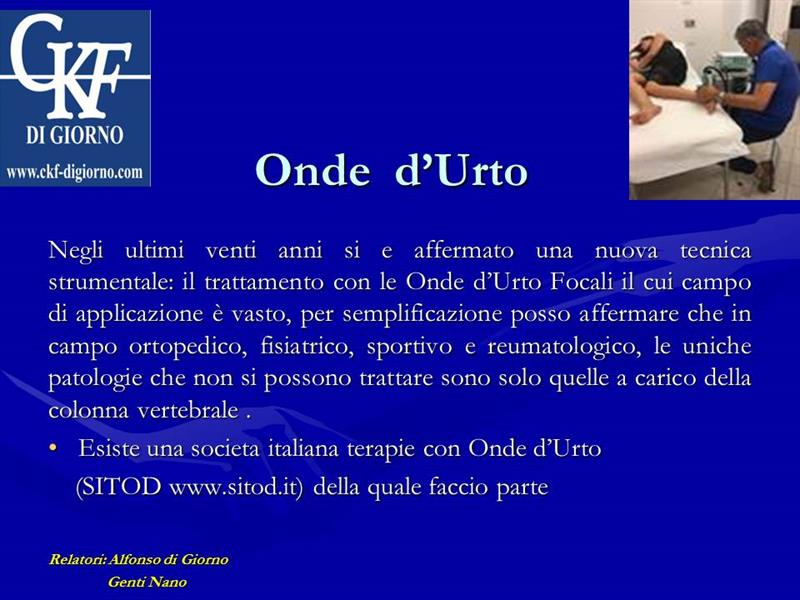 CKF
DI GIORNO
www.ckf-digiorno.com

Onde d'Urto

Negli ultimi venti anni si e affermato una nuova tecnica strumentale: il trattamento con le Onde d'Urto Focali il cui campo di applicazione è vasto, per semplificazione posso affermare che in campo ortopedico, fisiatrico, sportivo e reumatologico, le uniche patologie che non si possono trattare sono solo quelle a carico della colonna vertebrale .

• Esiste una societa italiana terapie con Onde d'Urto (SITOD www.sitod.it) della quale faccio parte

Relatori: Alfonso di Giorno
Genti Nano